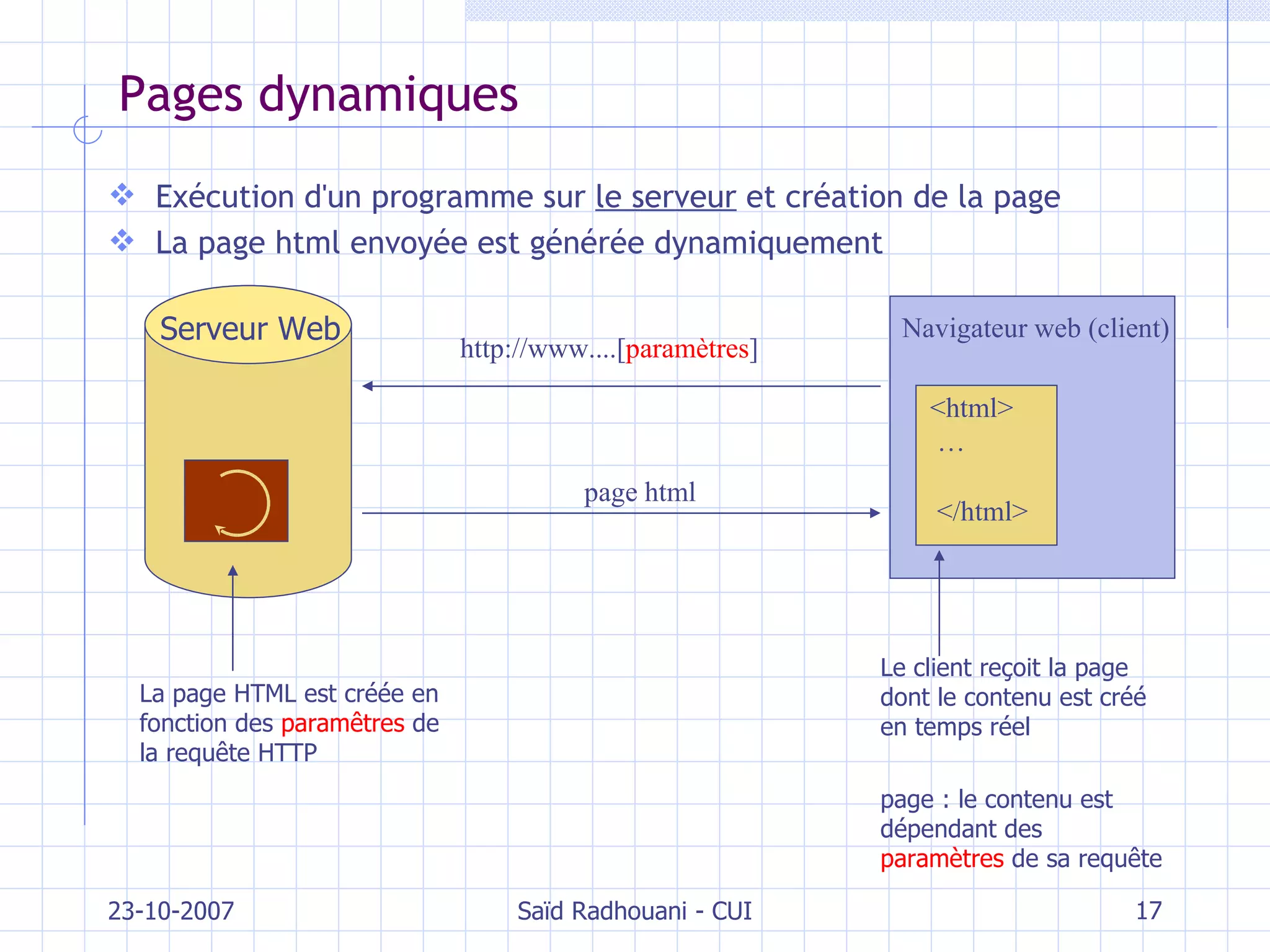 Pages dynamiques

❖ Exécution d'un programme sur le serveur et création de la page
❖ La page html envoyée est générée dynamiquement

Serveur Web

http://www....[paramètres]

page html

Navigateur web (client)

<html>
…

</html>

La page HTML est créée en fonction des paramêtres de la requête HTTP

Le client reçoit la page dont le contenu est créé en temps réel

page : le contenu est dépendant des paramètres de sa requête

23-10-2007

Saïd Radhouani - CUI

17